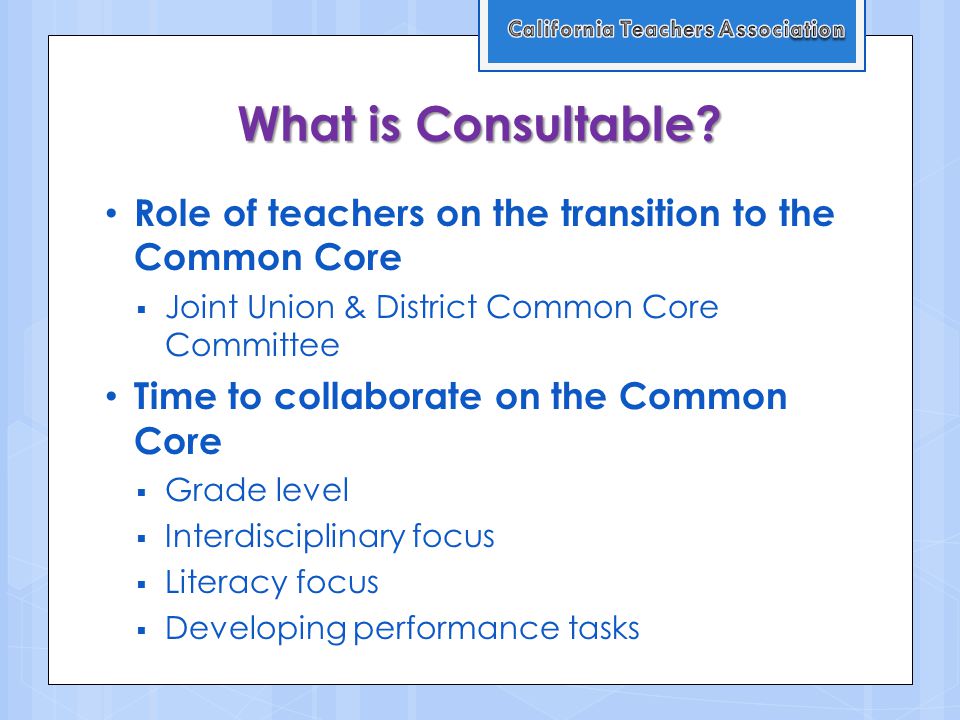 California Teachers Association

What is Consultable?

• Role of teachers on the transition to the Common Core
▪ Joint Union & District Common Core Committee
• Time to collaborate on the Common Core
▪ Grade level
▪ Interdisciplinary focus
▪ Literacy focus
▪ Developing performance tasks